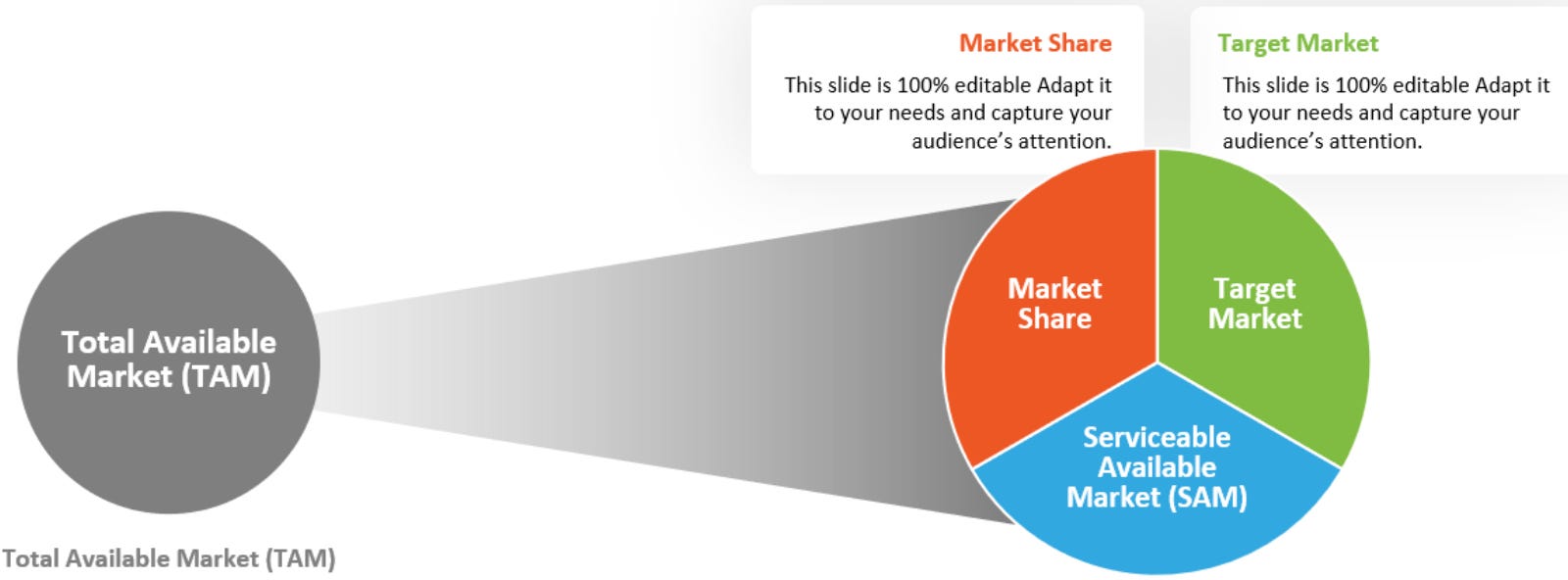 Market Share

This slide is 100% editable Adapt it to your needs and capture your audience's attention.

Target Market

This slide is 100% editable Adapt it to your needs and capture your audience's attention.

Total Available Market (TAM)

Market Share

Target Market

Serviceable Available Market (SAM)

Total Available Market (TAM)